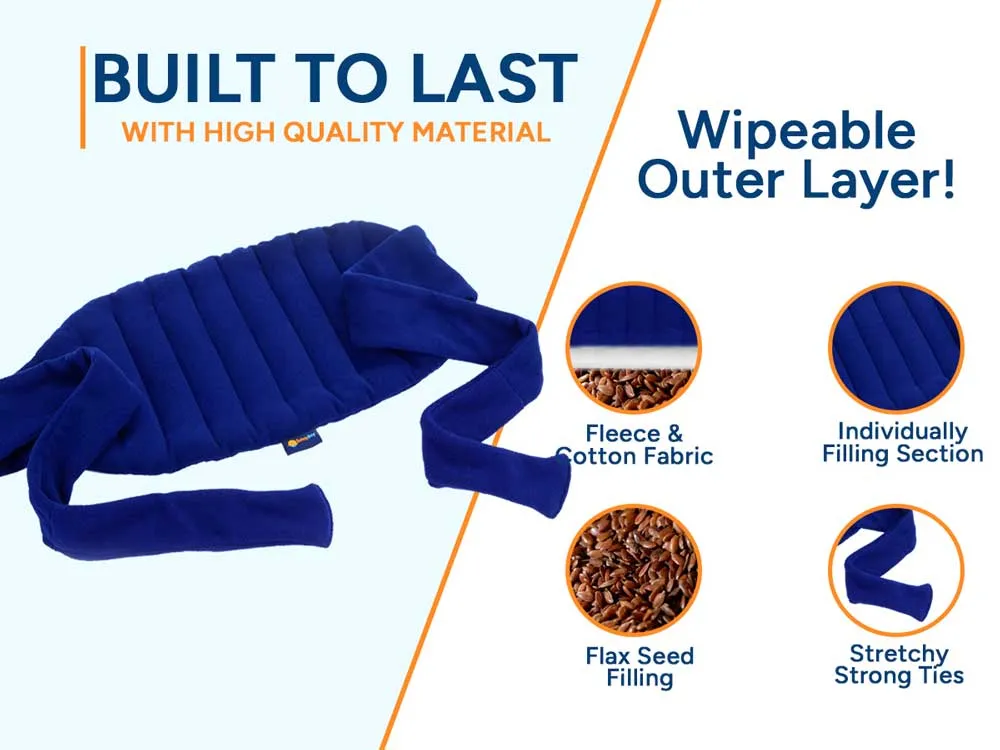 BUILT TO LAST
WITH HIGH QUALITY MATERIAL

Wipeable Outer Layer!

Fleece & Cotton Fabric

Individually Filling Section

Flax Seed Filling

Stretchy Strong Ties